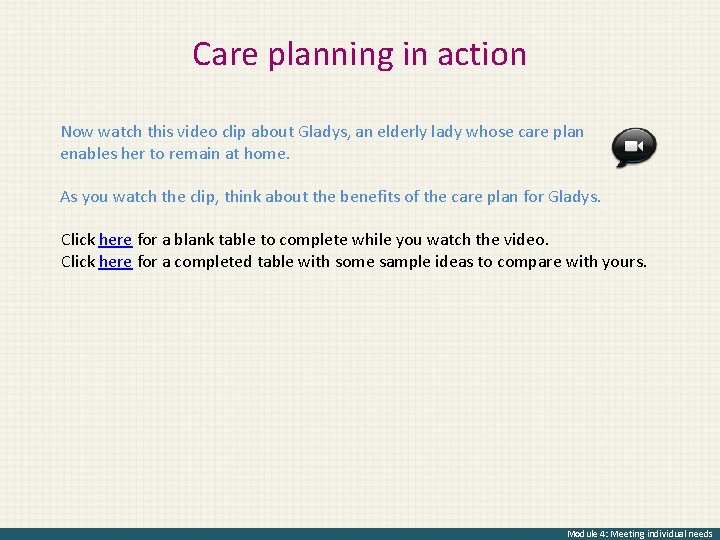 Care planning in action

Now watch this video clip about Gladys, an elderly lady whose care plan enables her to remain at home.

As you watch the clip, think about the benefits of the care plan for Gladys.

Click here for a blank table to complete while you watch the video.
Click here for a completed table with some sample ideas to compare with yours.

Module 4: Meeting individual needs